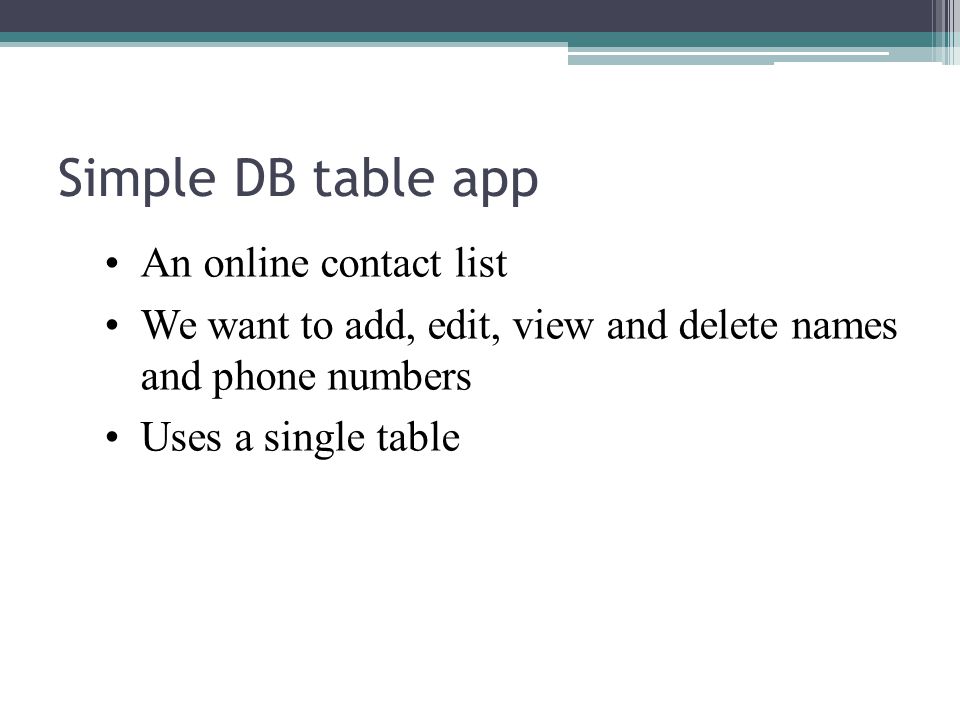 Simple DB table app

• An online contact list
• We want to add, edit, view and delete names and phone numbers
• Uses a single table